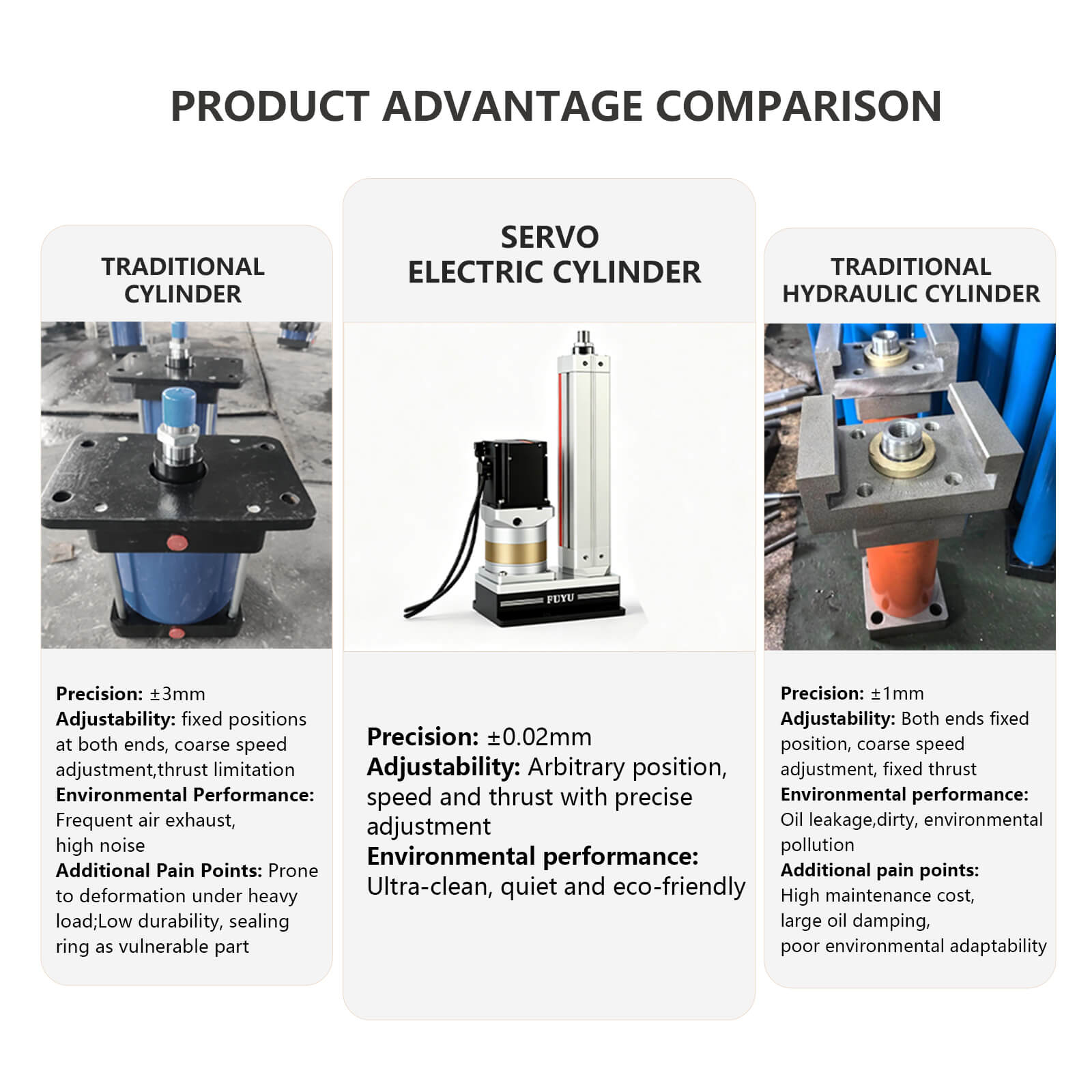 PRODUCT ADVANTAGE COMPARISON

TRADITIONAL CYLINDER

Precision: ±3mm
Adjustability: fixed positions at both ends, coarse speed adjustment,thrust limitation
Environmental Performance: Frequent air exhaust, high noise
Additional Pain Points: Prone to deformation under heavy load;Low durability, sealing ring as vulnerable part

SERVO ELECTRIC CYLINDER

FUYU

Precision: ±0.02mm
Adjustability: Arbitrary position, speed and thrust with precise adjustment
Environmental performance: Ultra-clean, quiet and eco-friendly

TRADITIONAL HYDRAULIC CYLINDER

Precision: ±1mm
Adjustability: Both ends fixed position, coarse speed adjustment, fixed thrust
Environmental performance: Oil leakage,dirty, environmental pollution
Additional pain points: High maintenance cost, large oil damping, poor environmental adaptability